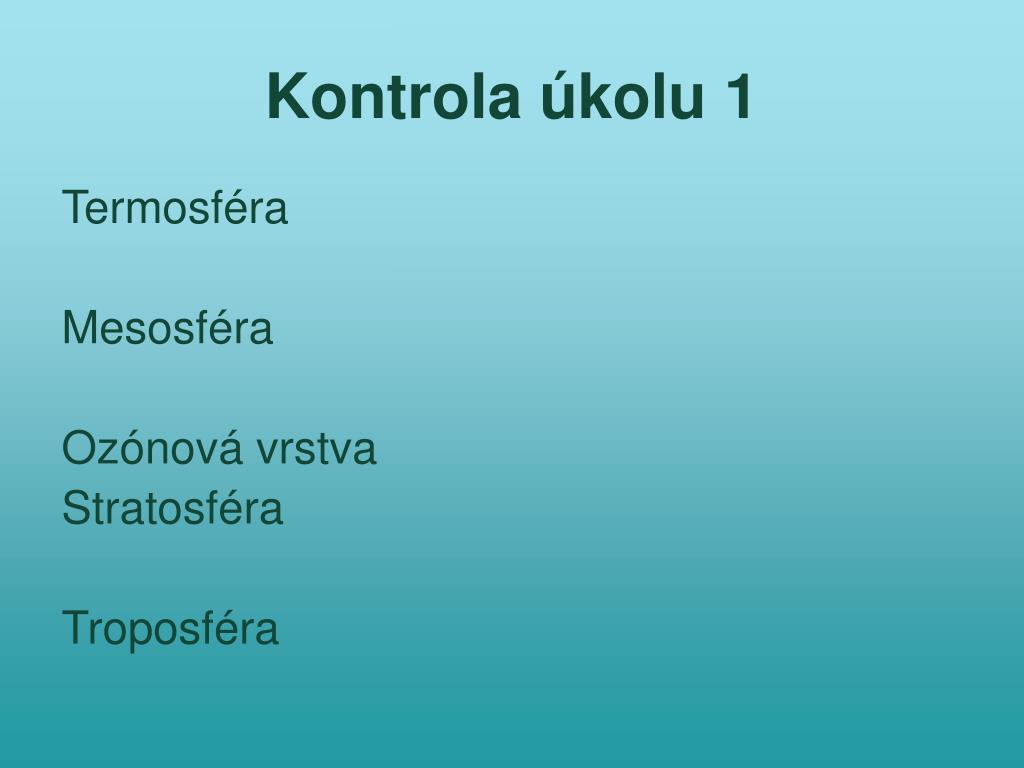 Kontrola úkolu 1

Termosféra

Mesosféra

Ozónová vrstva
Stratosféra

Troposféra